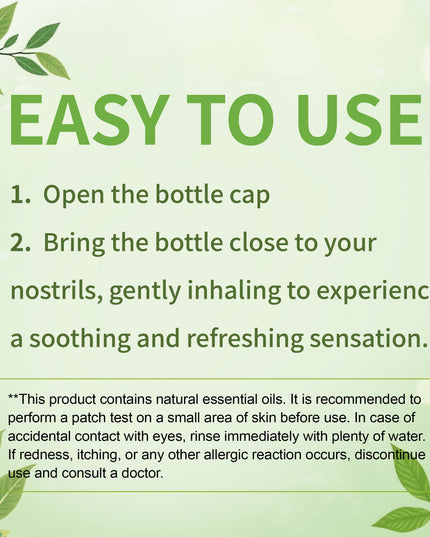 EASY TO USE

1. Open the bottle cap

2. Bring the bottle close to your nostrils, gently inhaling to experienc a soothing and refreshing sensation.

**This product contains natural essential oils. It is recommended to perform a patch test on a small area of skin before use. In case of accidental contact with eyes, rinse immediately with plenty of water. If redness, itching, or any other allergic reaction occurs, discontinue use and consult a doctor.